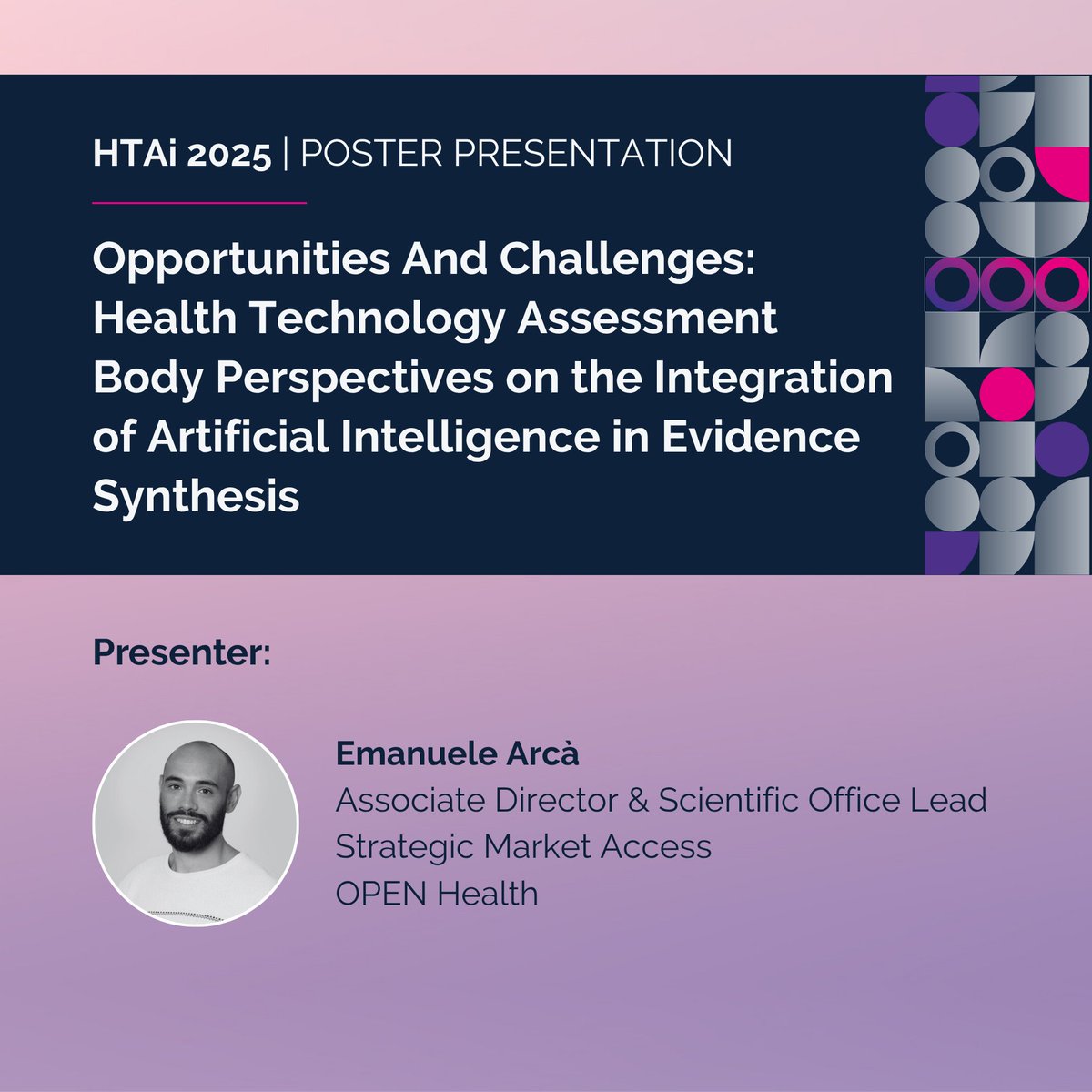 HTAi 2025 | POSTER PRESENTATION

Opportunities And Challenges: Health Technology Assessment Body Perspectives on the Integration of Artificial Intelligence in Evidence Synthesis

Presenter:

Emanuele Arcà
Associate Director & Scientific Office Lead
Strategic Market Access
OPEN Health